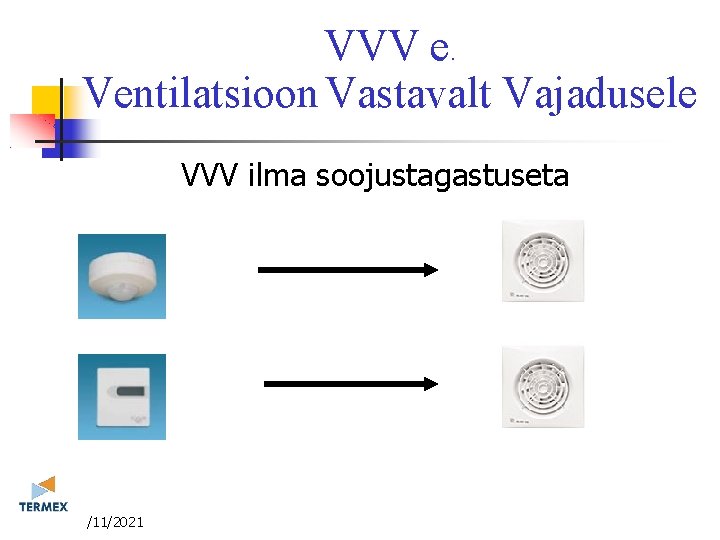 VVV e.
Ventilatsioon Vastavalt Vajadusele

VVV ilma soojustagastuseta

TERMEX

/11/2021